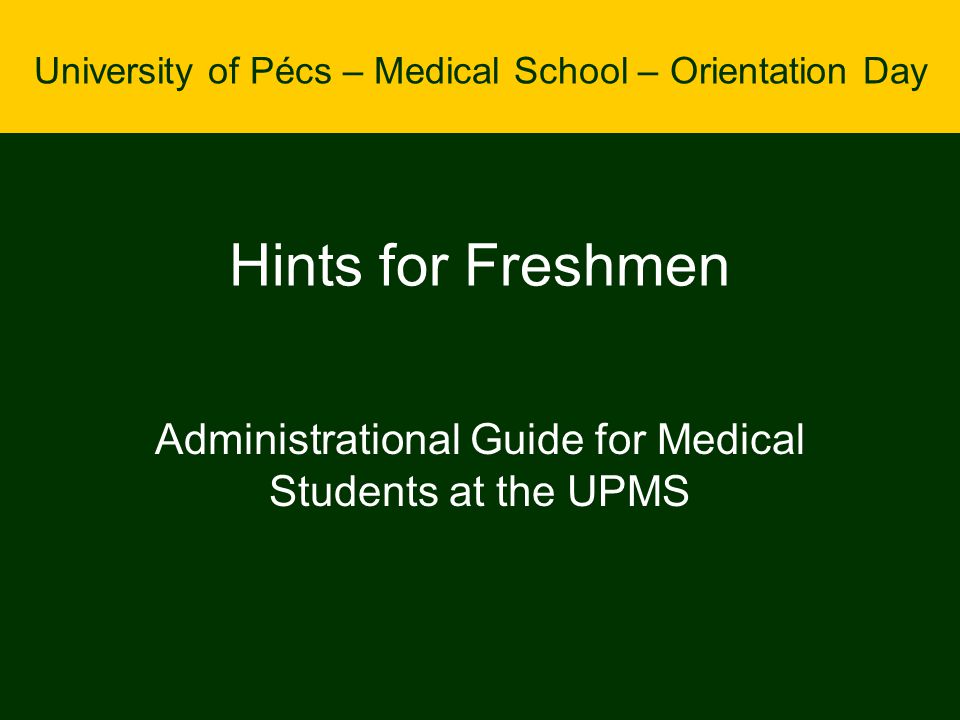 University of Pécs – Medical School – Orientation Day

Hints for Freshmen

Administrational Guide for Medical Students at the UPMS